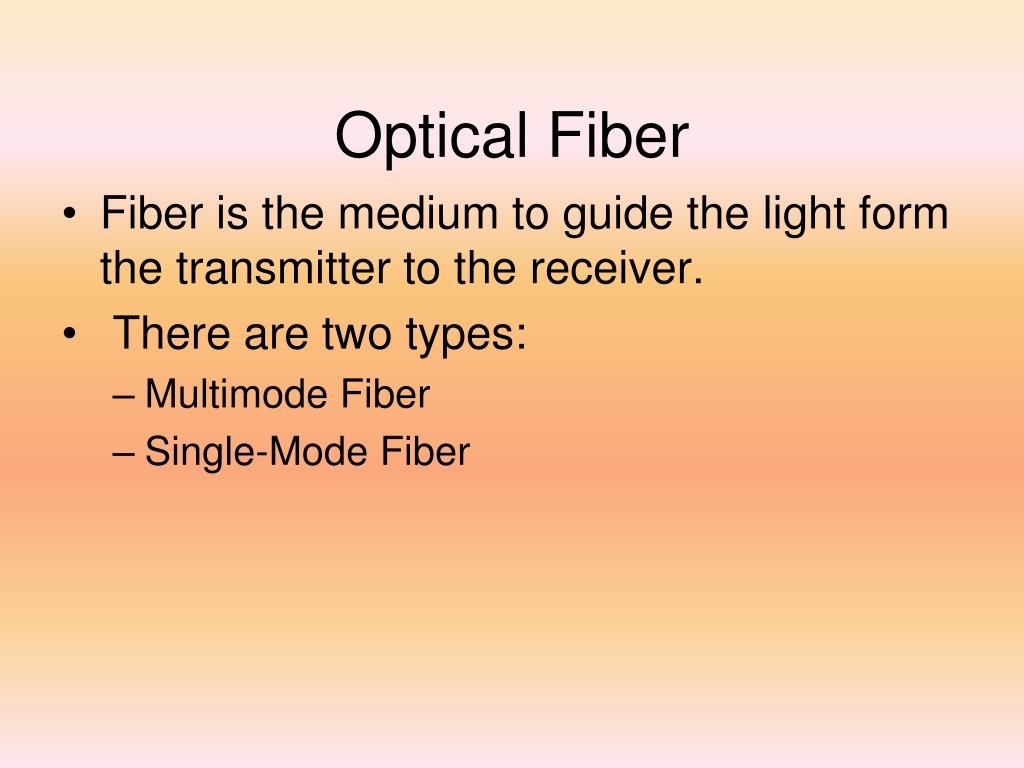 Optical Fiber

• Fiber is the medium to guide the light form the transmitter to the receiver.
• There are two types:
– Multimode Fiber
– Single-Mode Fiber